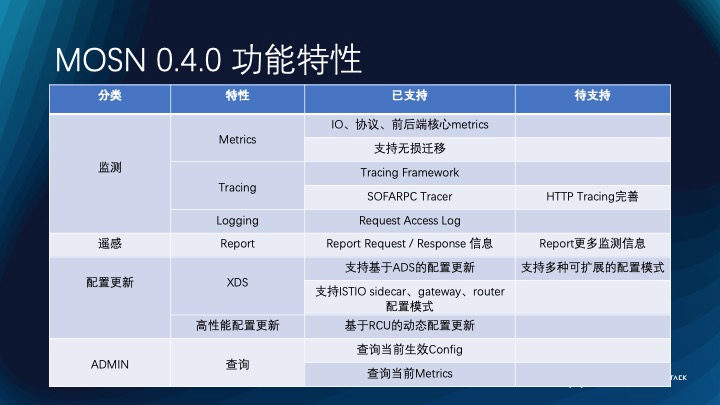 MOSN 0.4.0 功能特性

| 分类 | 特性 | 已支持 | 待支持 |
|---|---|---|---|
| 监测 | Metrics | IO、协议、前后端核心metrics | |
| | | 支持无损迁移 | |
| | Tracing | Tracing Framework | |
| | | SOFARPC Tracer | HTTP Tracing完善 |
| | Logging | Request Access Log | |
| 遥感 | Report | Report Request / Response 信息 | Report更多监测信息 |
| 配置更新 | XDS | 支持基于ADS的配置更新 | 支持多种可扩展的配置模式 |
| | | 支持ISTIO sidecar、gateway、router 配置模式 | |
| | 高性能配置更新 | 基于RCU的动态配置更新 | |
| ADMIN | 查询 | 查询当前生效Config | |
| | | 查询当前Metrics | |

TACK